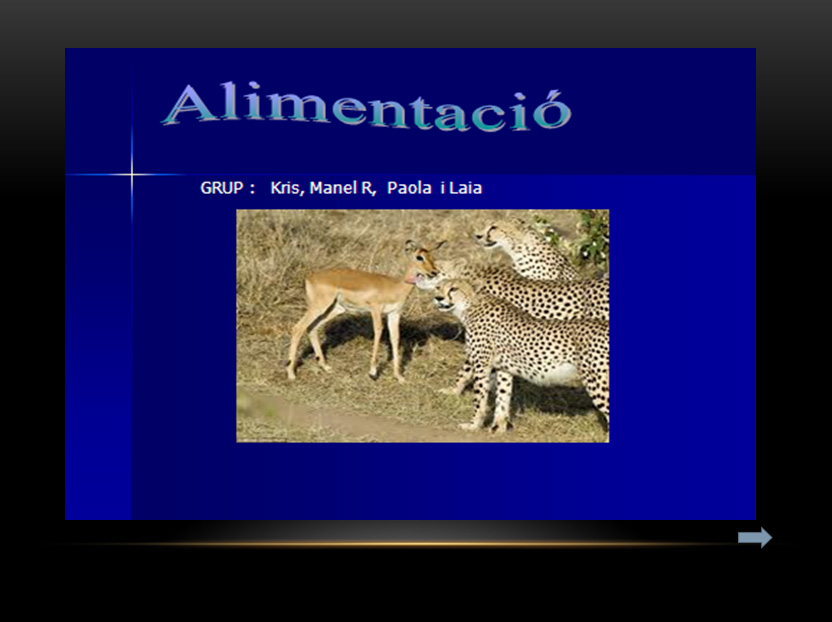 Alimentació

GRUP : Kris, Manel R, Paola i Laia